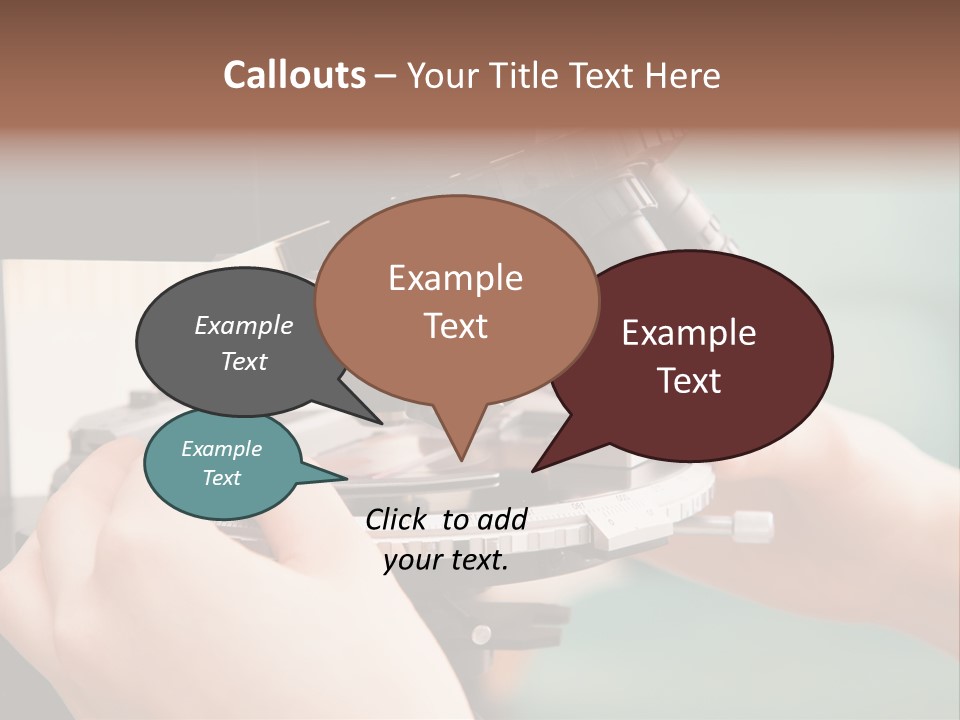 Callouts – Your Title Text Here

Example Text

Example Text

Example Text

Example Text

Click to add your text.